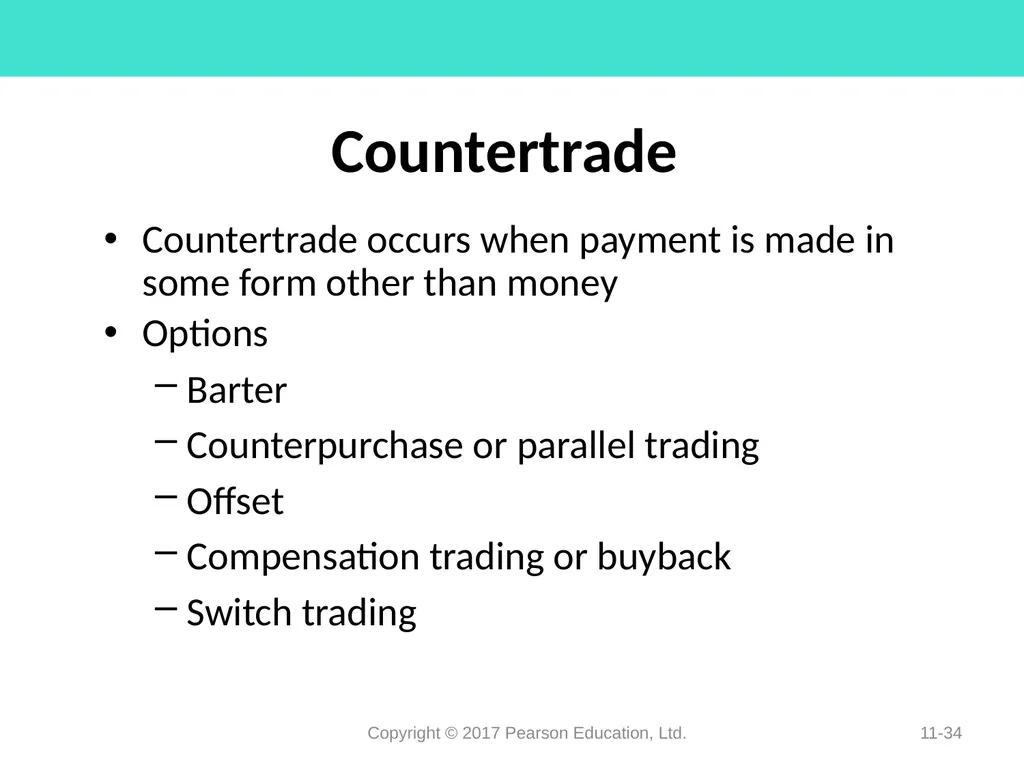 Countertrade

• Countertrade occurs when payment is made in some form other than money
• Options
– Barter
– Counterpurchase or parallel trading
– Offset
– Compensation trading or buyback
– Switch trading

Copyright © 2017 Pearson Education, Ltd.

11-34